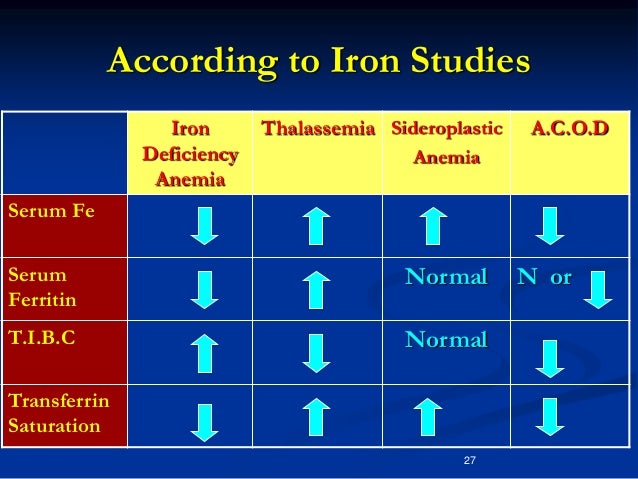 According to Iron Studies

|  | Iron Deficiency Anemia | Thalassemia | Sideroplastic Anemia | A.C.O.D |
|---|---|---|---|---|
| Serum Fe | ↓ | ↑ | ↑ | ↓ |
| Serum Ferritin | ↓ | ↑ | Normal | N or ↓ |
| T.I.B.C | ↑ | ↓ | Normal | ↓ |
| Transferrin Saturation | ↓ | ↑ | ↑ | ↓ |

27